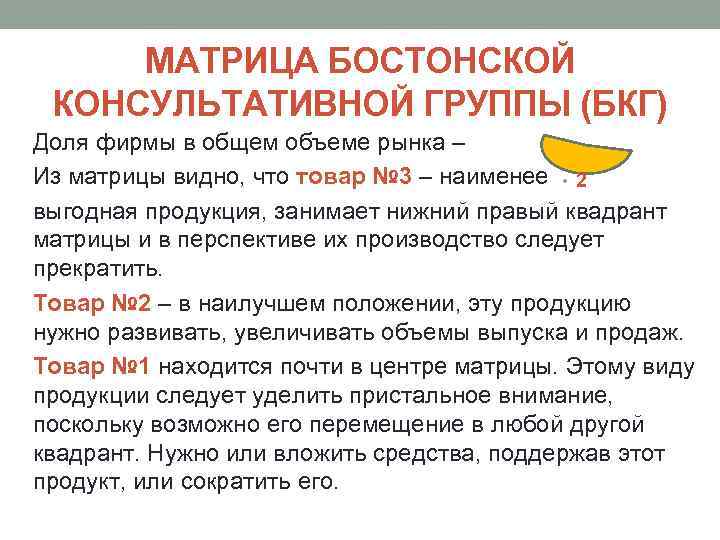 МАТРИЦА БОСТОНСКОЙ КОНСУЛЬТАТИВНОЙ ГРУППЫ (БКГ)

Доля фирмы в общем объеме рынка –

Из матрицы видно, что товар №3 – наименее

2

выгодная продукция, занимает нижний правый квадрант матрицы и в перспективе их производство следует прекратить.

Товар №2 – в наилучшем положении, эту продукцию нужно развивать, увеличивать объемы выпуска и продаж.

Товар №1 находится почти в центре матрицы. Этому виду продукции следует уделить пристальное внимание, поскольку возможно его перемещение в любой другой квадрант. Нужно или вложить средства, поддержав этот продукт, или сократить его.